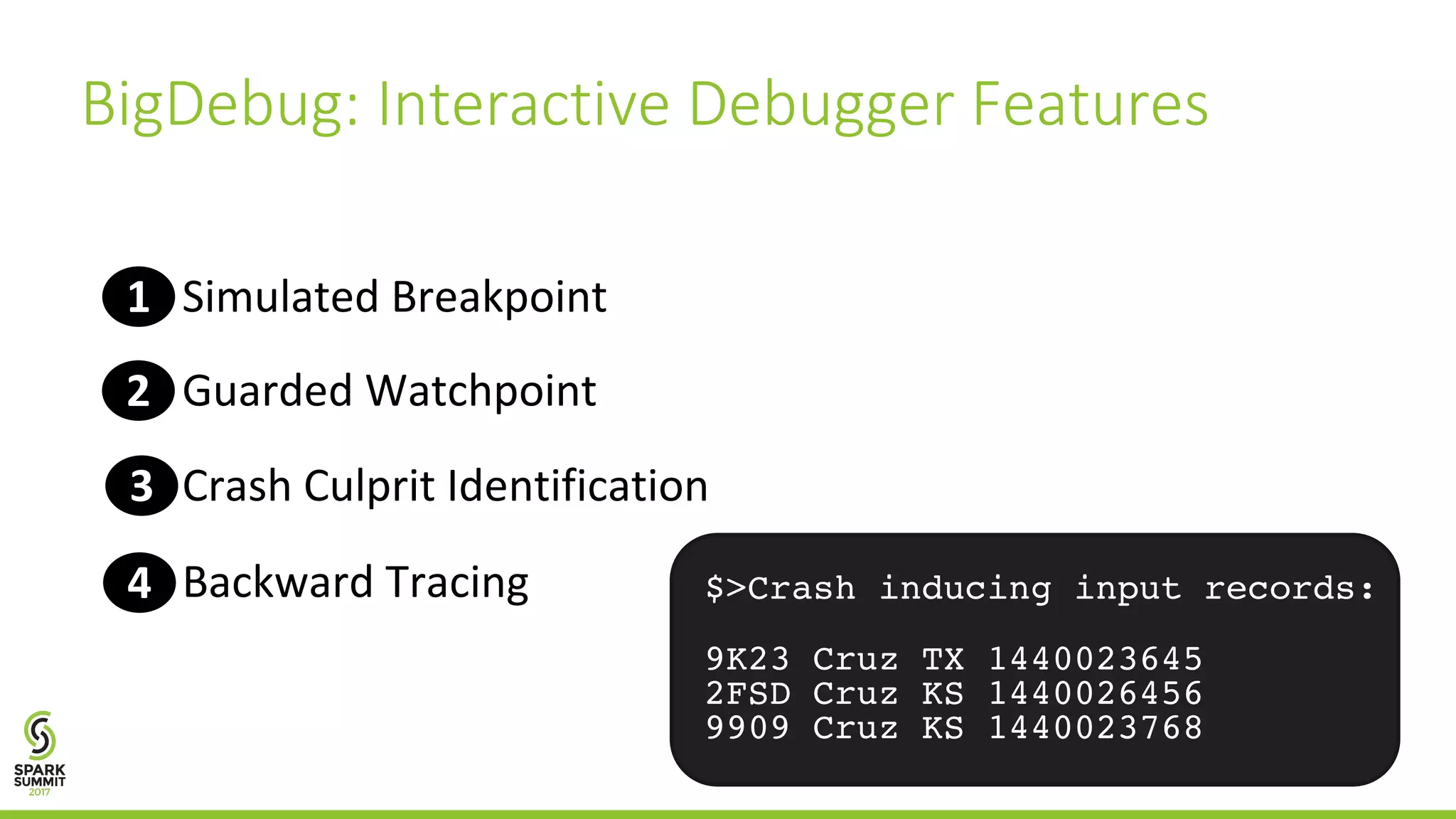 BigDebug: Interactive Debugger Features

1 Simulated Breakpoint

2 Guarded Watchpoint

3 Crash Culprit Identification

4 Backward Tracing

$>Crash inducing input records:

9K23 Cruz TX 1440023645
2FSD Cruz KS 1440026456
9909 Cruz KS 1440023768

SPARK SUMMIT 2017